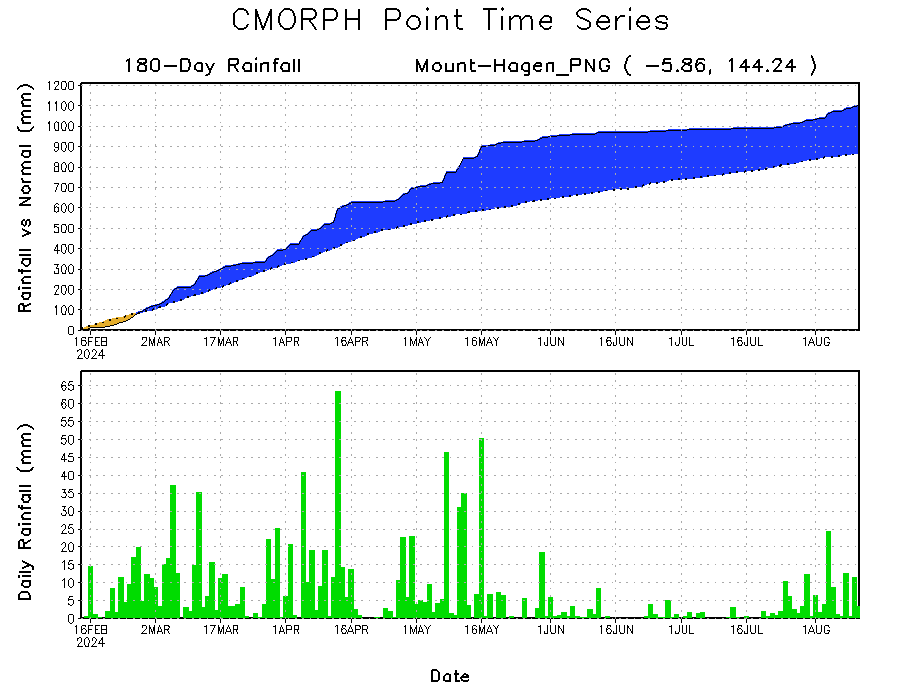 CMORPH Point Time Series

180-Day Rainfall Mount-Hagen_PNG ( -5.86, 144.24 )

Rainfall vs Normal (mm)

1200
1100
1000
900
800
700
600
500
400
300
200
100
0

16FEB 2024
2MAR
17MAR
1APR
16APR
1MAY
16MAY
1JUN
16JUN
1JUL
16JUL
1AUG

Daily Rainfall (mm)

65
60
55
50
45
40
35
30
25
20
15
10
5
0

16FEB 2024
2MAR
17MAR
1APR
16APR
1MAY
16MAY
1JUN
16JUN
1JUL
16JUL
1AUG

Date